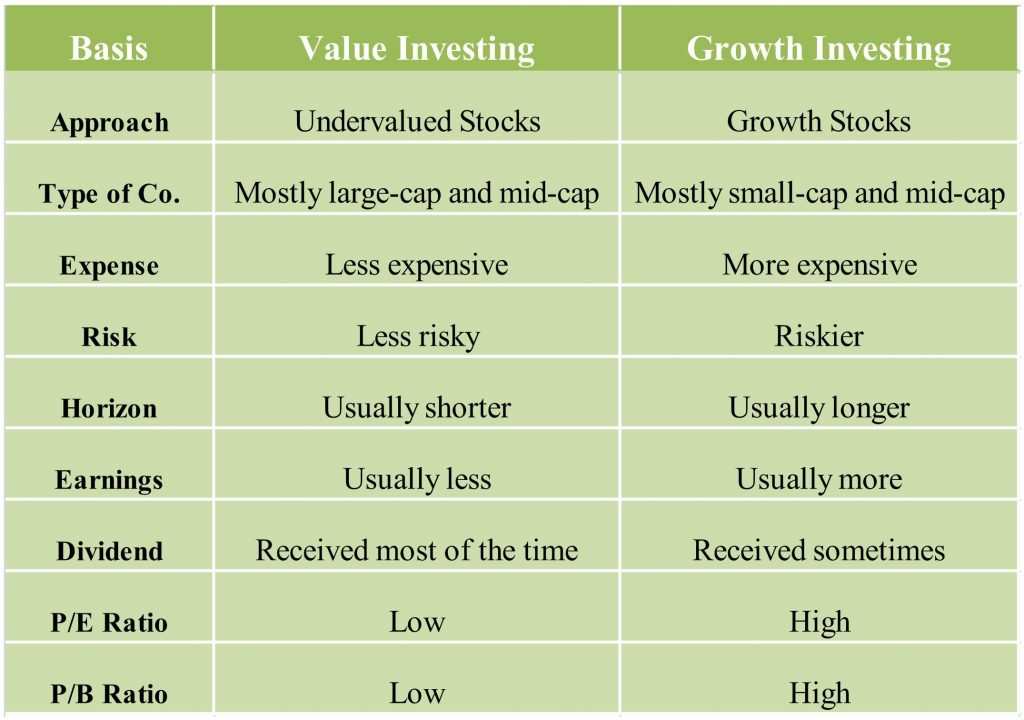 | Basis | Value Investing | Growth Investing |
|---|---|---|
| Approach | Undervalued Stocks | Growth Stocks |
| Type of Co. | Mostly large-cap and mid-cap | Mostly small-cap and mid-cap |
| Expense | Less expensive | More expensive |
| Risk | Less risky | Riskier |
| Horizon | Usually shorter | Usually longer |
| Earnings | Usually less | Usually more |
| Dividend | Received most of the time | Received sometimes |
| P/E Ratio | Low | High |
| P/B Ratio | Low | High |